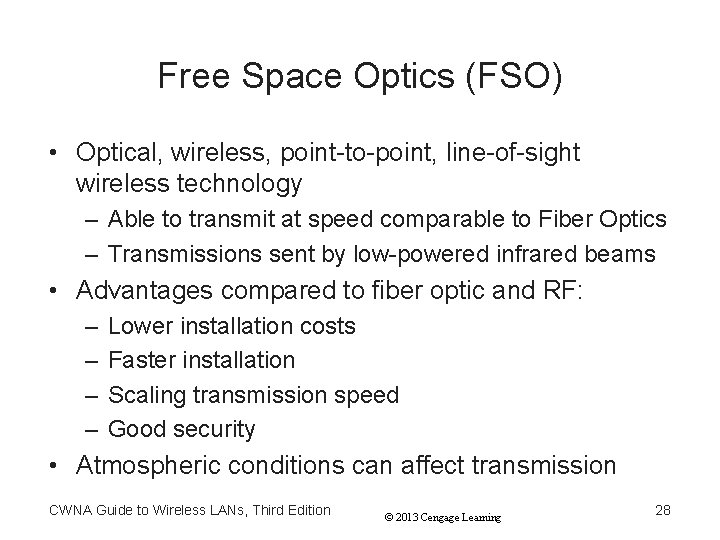 Free Space Optics (FSO)

• Optical, wireless, point-to-point, line-of-sight wireless technology
– Able to transmit at speed comparable to Fiber Optics
– Transmissions sent by low-powered infrared beams
• Advantages compared to fiber optic and RF:
– Lower installation costs
– Faster installation
– Scaling transmission speed
– Good security
• Atmospheric conditions can affect transmission

CWNA Guide to Wireless LANs, Third Edition
© 2013 Cengage Learning
28